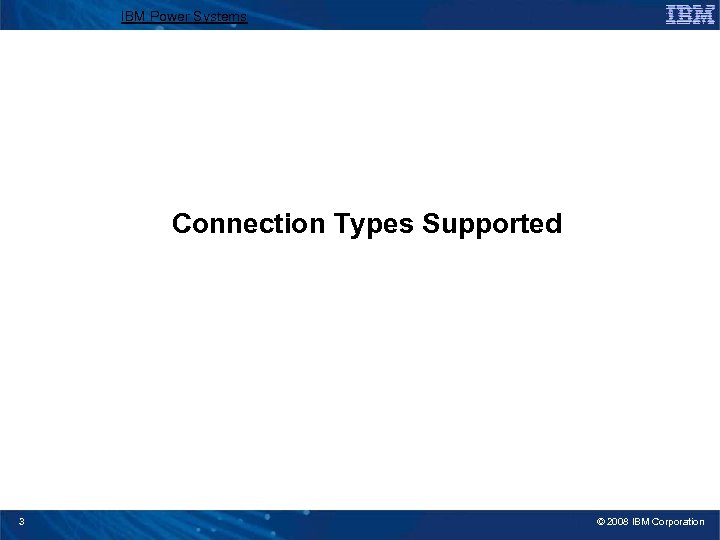 IBM Power Systems

IBM

Connection Types Supported

3

© 2008 IBM Corporation